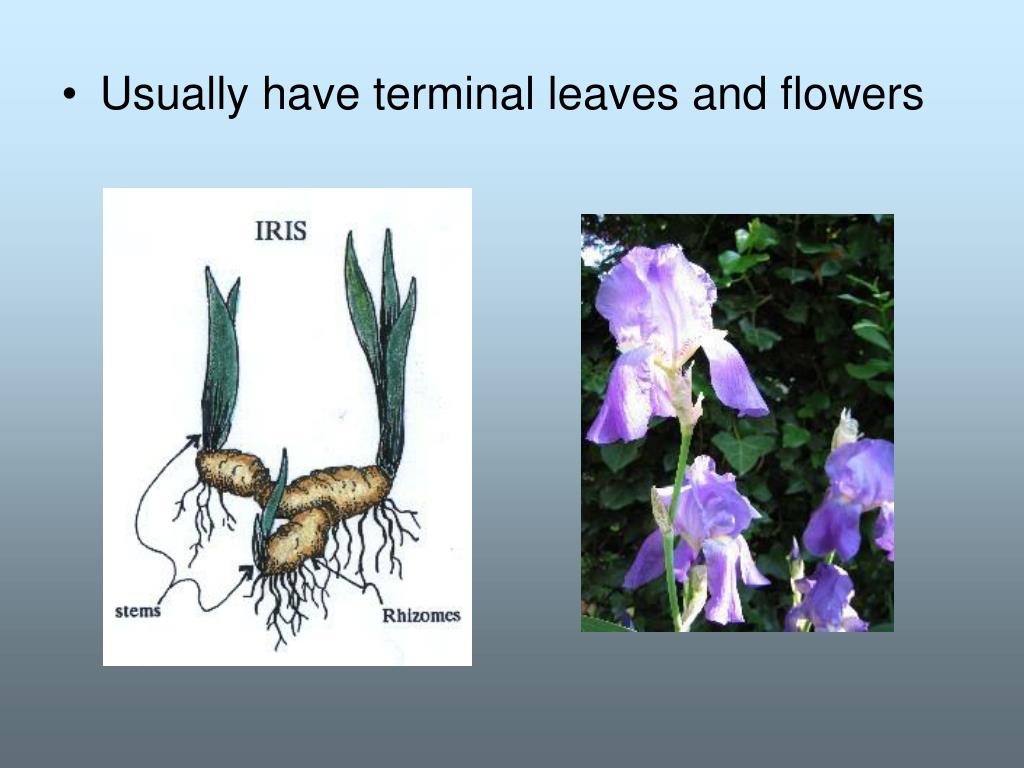 • Usually have terminal leaves and flowers

IRIS

stems

Rhizomes